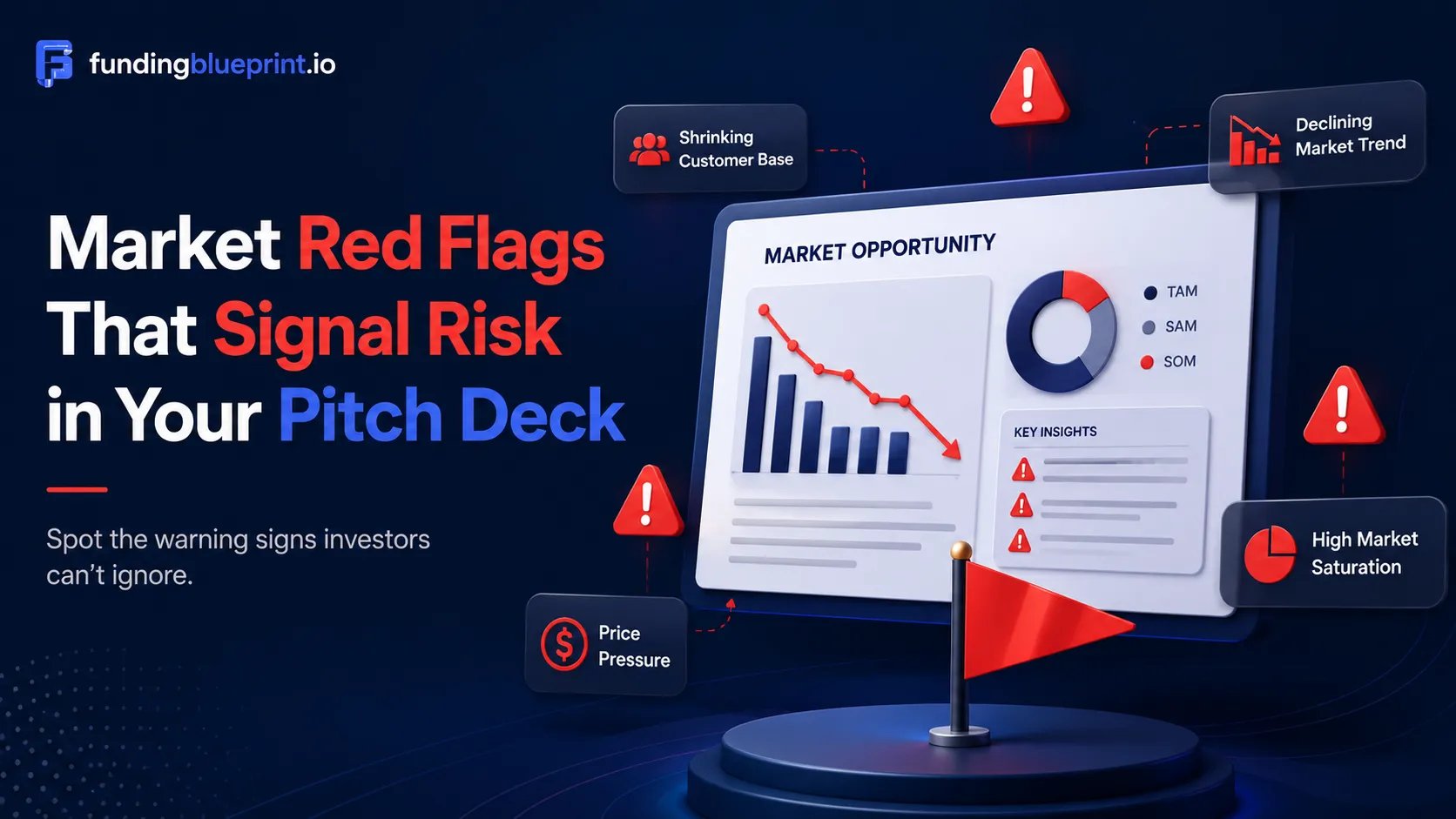 fundingblueprint.io

Market Red Flags That Signal Risk in Your Pitch Deck

Spot the warning signs investors can't ignore.

Shrinking Customer Base

Declining Market Trend

MARKET OPPORTUNITY

TAM
SAM
SOM

KEY INSIGHTS

High Market Saturation

Price Pressure